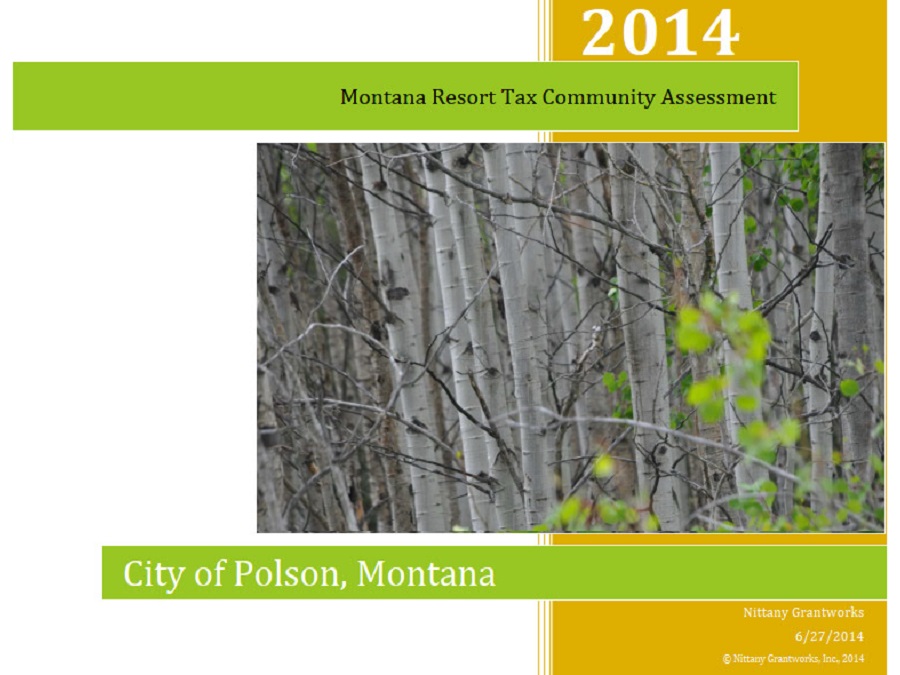 2014

Montana Resort Tax Community Assessment

City of Polson, Montana

Nittany Grantworks

6/27/2014

© Nittany Grantworks, Inc., 2014